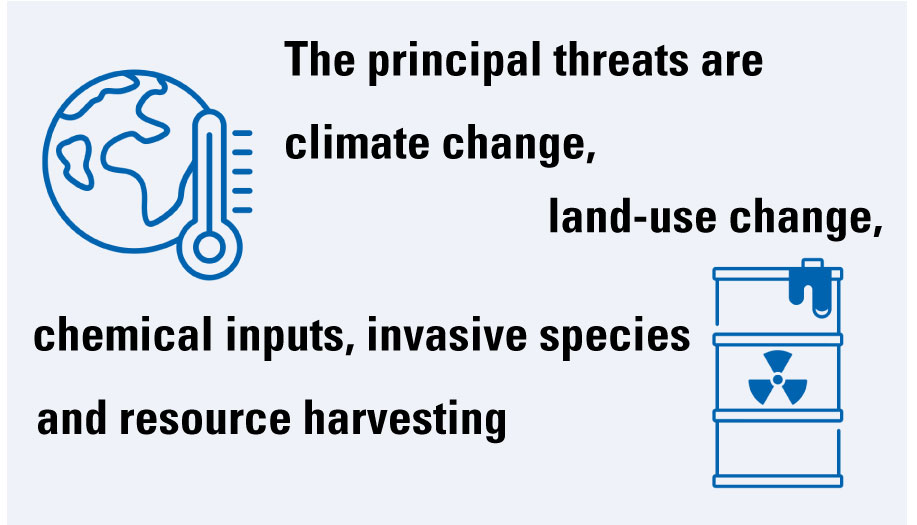 The principal threats are climate change,

land-use change,

chemical inputs, invasive species and resource harvesting